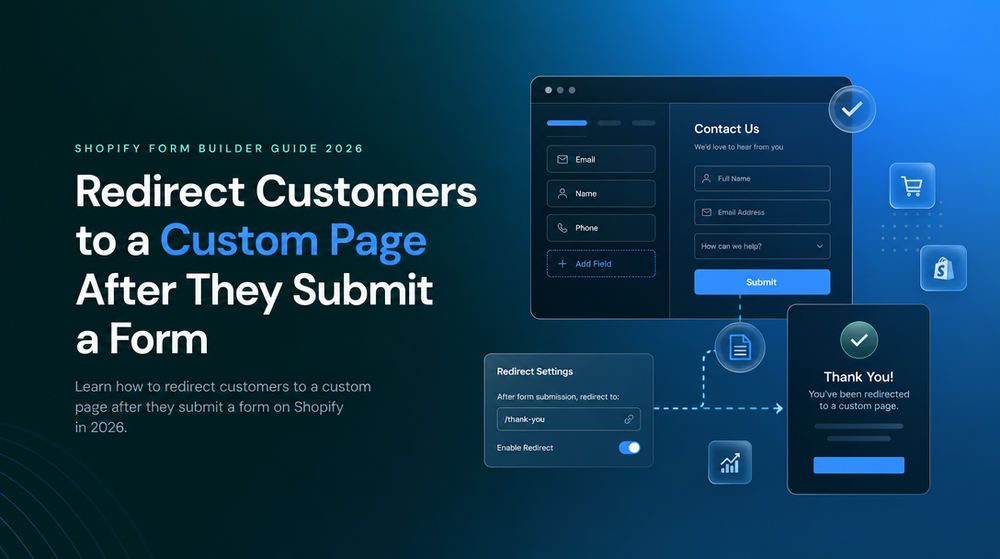 SHOPIFY FORM BUILDER GUIDE 2026

Redirect Customers to a Custom Page After They Submit a Form

Learn how to redirect customers to a custom page after they submit a form on Shopify in 2026.

Email
Name
Phone
+ Add Field

Contact Us
We'd love to hear from you
Full Name
Email Address
How can we help?
Submit

Redirect Settings
After form submission, redirect to:
/thank-you
Enable Redirect

Thank You!
You've been redirected to a custom page.